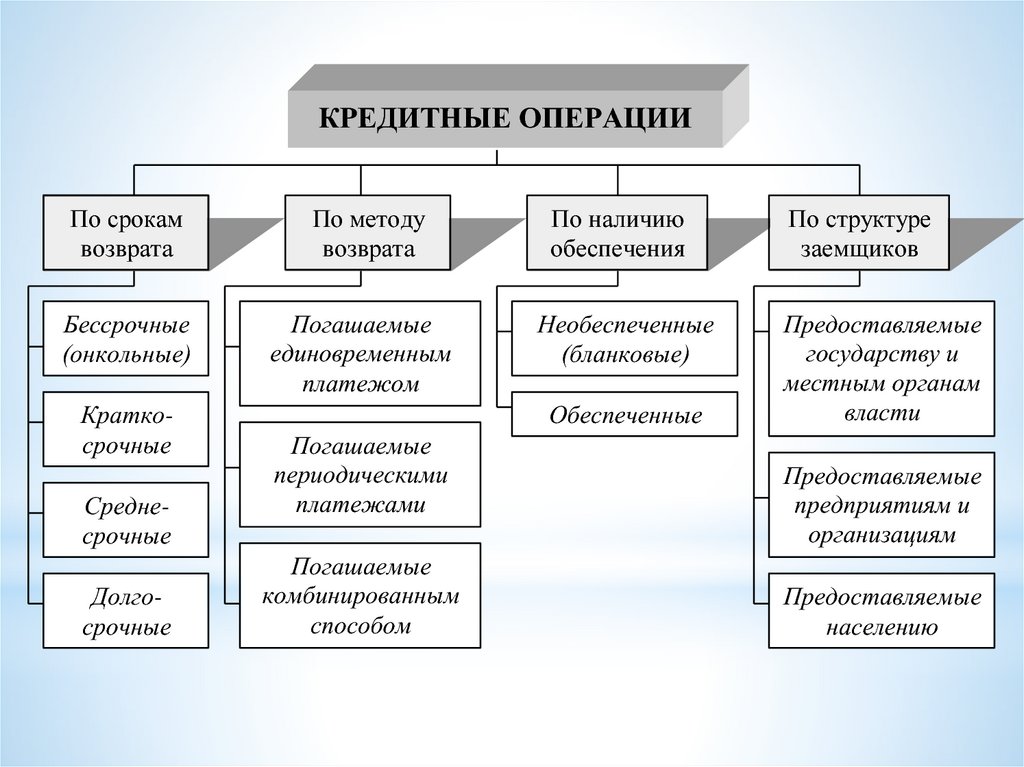 КРЕДИТНЫЕ ОПЕРАЦИИ

По срокам возврата

Бессрочные (онкольные)

Кратко-срочные

Средне-срочные

Долго-срочные

По методу возврата

Погашаемые единовременным платежом

Погашаемые периодическими платежами

Погашаемые комбинированным способом

По наличию обеспечения

Необеспеченные (бланковые)

Обеспеченные

По структуре заемщиков

Предоставляемые государству и местным органам власти

Предоставляемые предприятиям и организациям

Предоставляемые населению